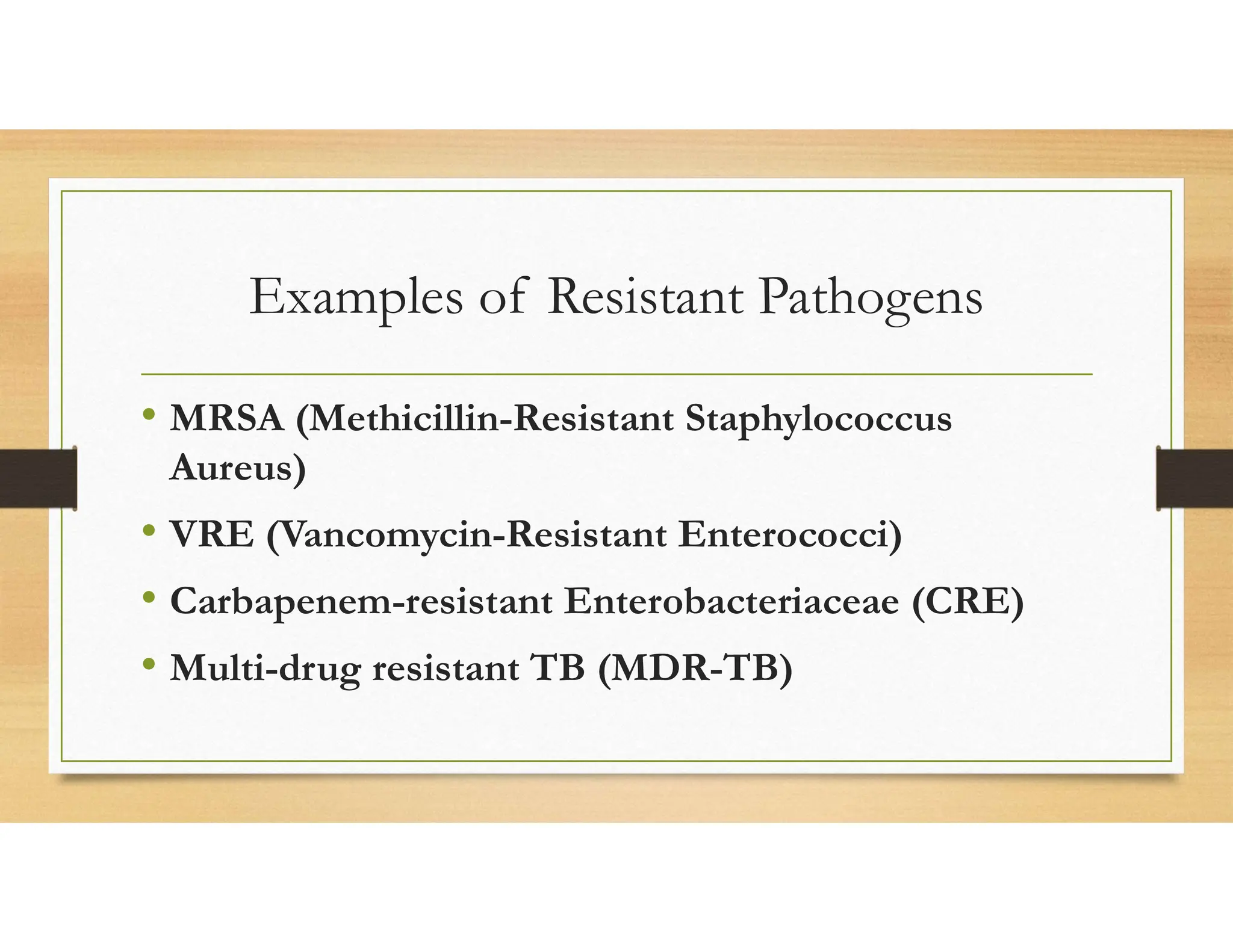 Examples of Resistant Pathogens

• MRSA (Methicillin-Resistant Staphylococcus Aureus)
• VRE (Vancomycin-Resistant Enterococci)
• Carbapenem-resistant Enterobacteriaceae (CRE)
• Multi-drug resistant TB (MDR-TB)